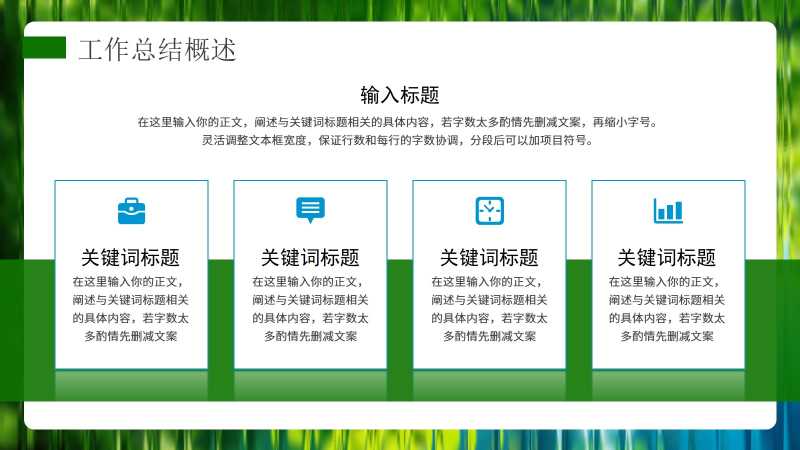 工作总结概述

输入标题

在这里输入你的正文，阐述与关键词标题相关的具体内容，若字数太多酌情先删减文案，再缩小字号。灵活调整文本框宽度，保证行数和每行的字数协调，分段后可以加项目符号。

关键词标题

在这里输入你的正文，阐述与关键词标题相关的具体内容，若字数太多酌情先删减文案

关键词标题

在这里输入你的正文，阐述与关键词标题相关的具体内容，若字数太多酌情先删减文案

关键词标题

在这里输入你的正文，阐述与关键词标题相关的具体内容，若字数太多酌情先删减文案

关键词标题

在这里输入你的正文，阐述与关键词标题相关的具体内容，若字数太多酌情先删减文案